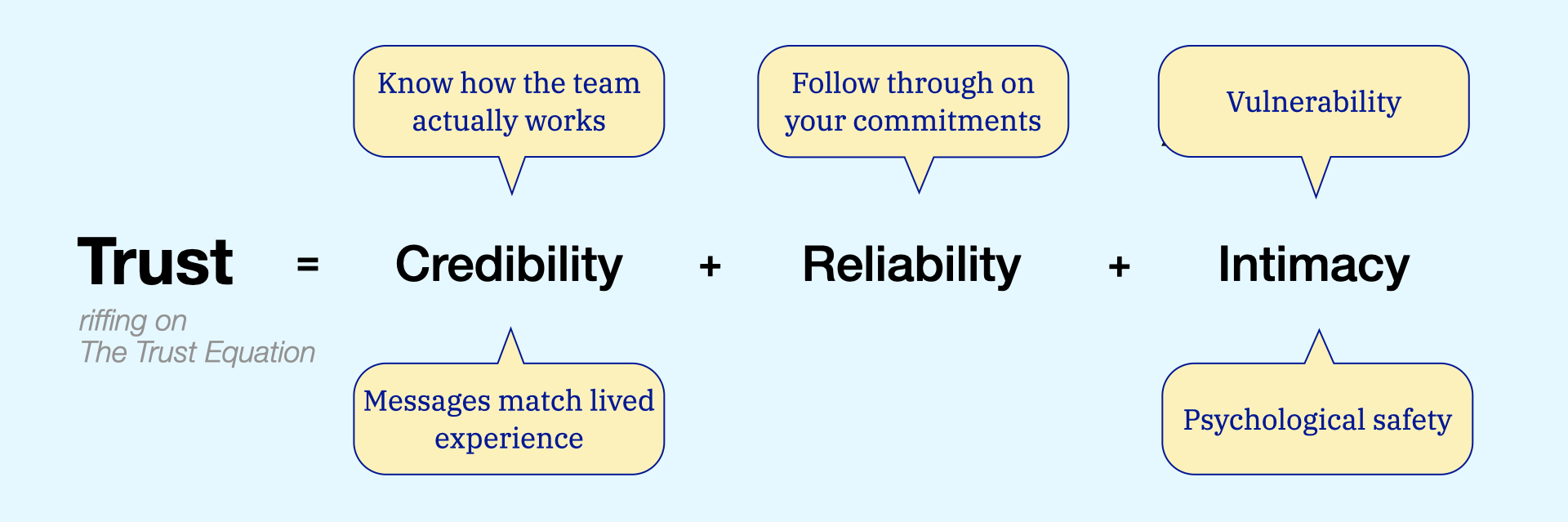 Know how the team actually works

Follow through on your commitments

Vulnerability

Trust = Credibility + Reliability + Intimacy

riffing on
The Trust Equation

Messages match lived experience

Psychological safety